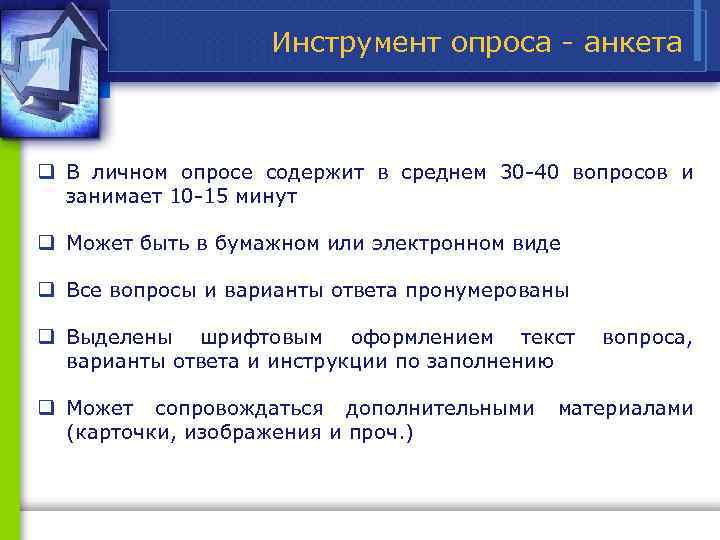 Инструмент опроса - анкета

❑ В личном опросе содержит в среднем 30-40 вопросов и занимает 10-15 минут

❑ Может быть в бумажном или электронном виде

❑ Все вопросы и варианты ответа пронумерованы

❑ Выделены шрифтовым оформлением текст вопроса, варианты ответа и инструкции по заполнению

❑ Может сопровождаться дополнительными материалами (карточки, изображения и проч.)